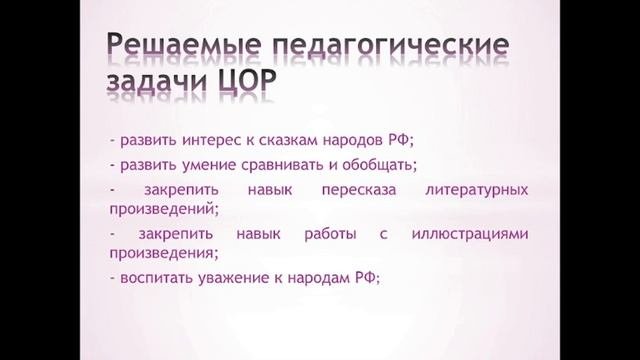 Решаемые педагогические задачи ЦОР

- развить интерес к сказкам народов РФ;

- развить умение сравнивать и обобщать;

- закрепить навык пересказа литературных произведений;

- закрепить навык работы с иллюстрациями произведения;

- воспитать уважение к народам РФ;